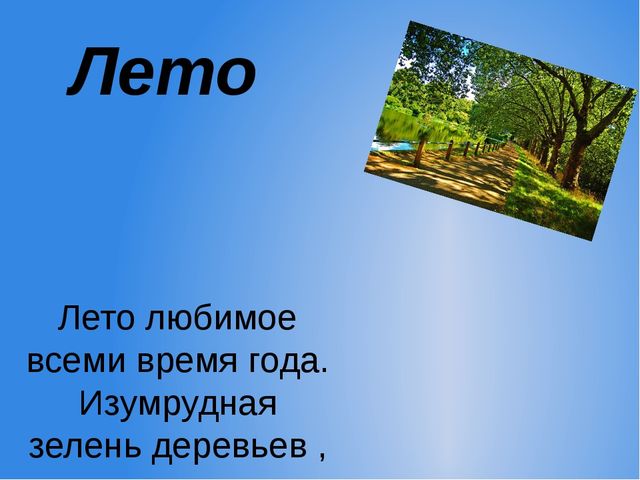 Лето

Лето любимое всеми время года. Изумрудная зелень деревьев ,